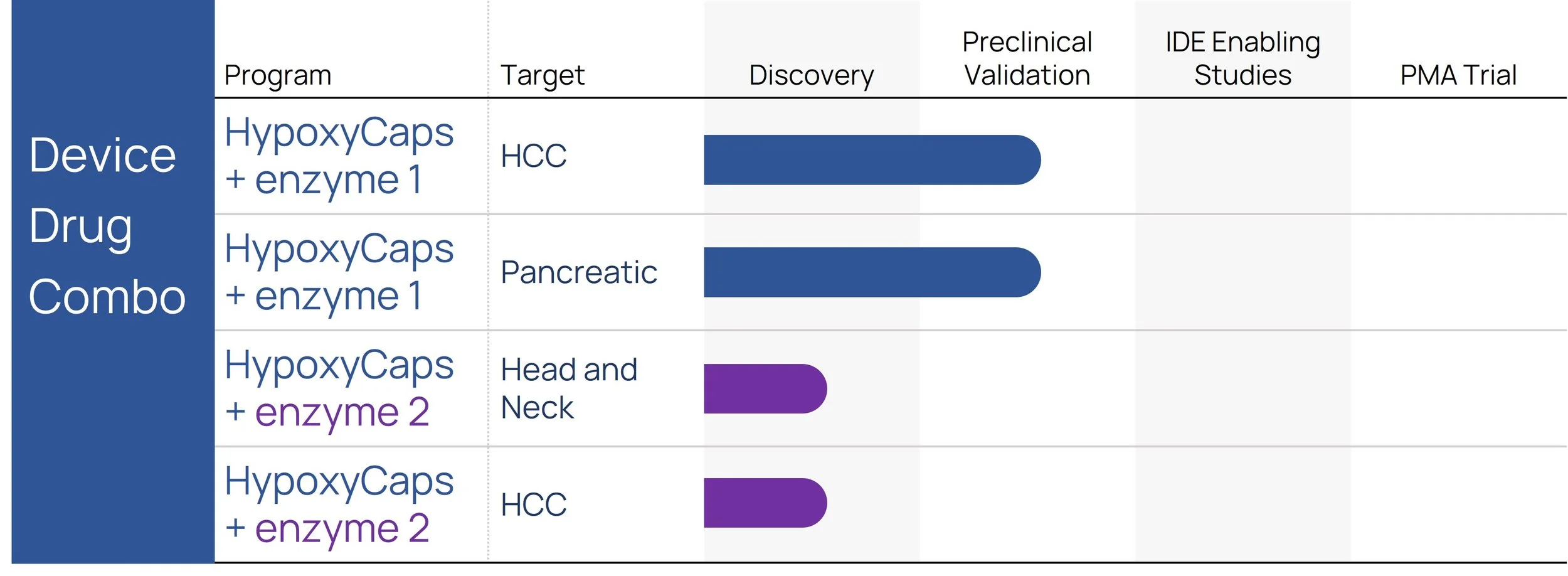 Device Drug Combo

| Program | Target | Discovery | Preclinical Validation | IDE Enabling Studies | PMA Trial |
|---|---|---|---|---|---|
| HypoxyCaps + enzyme 1 | HCC | | | | |
| HypoxyCaps + enzyme 1 | Pancreatic | | | | |
| HypoxyCaps + enzyme 2 | Head and Neck | | | | |
| HypoxyCaps + enzyme 2 | HCC | | | | |